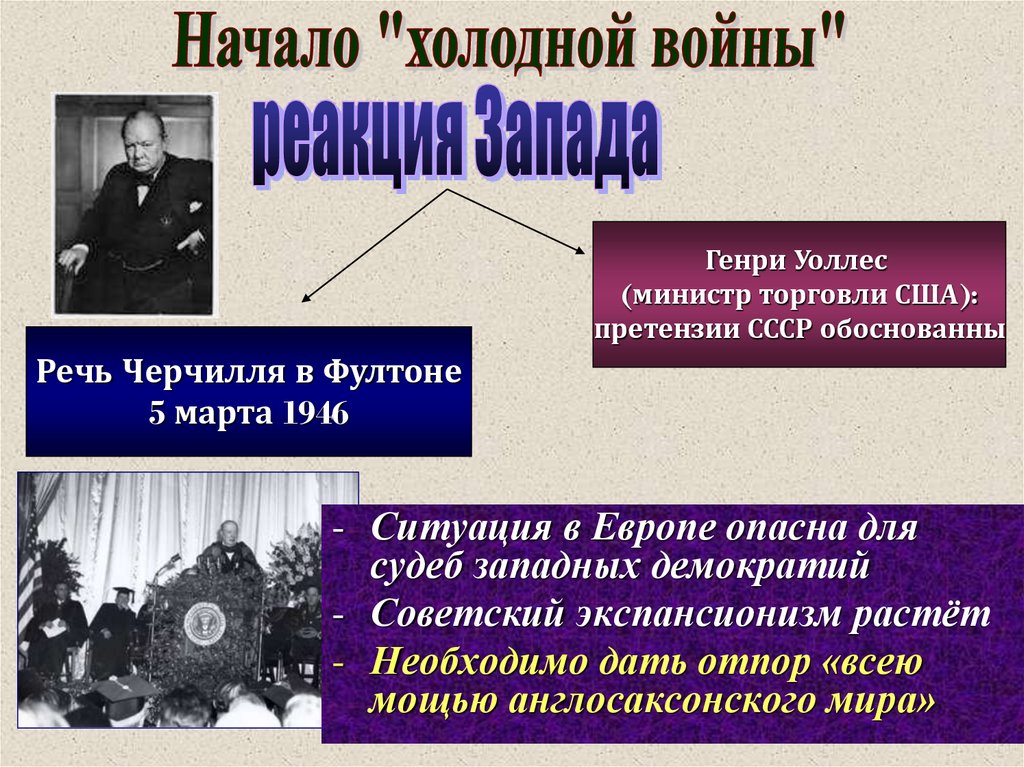 Начало "холодной войны"

реакция Запада

Генри Уоллес
(министр торговли США):
претензии СССР обоснованны

Речь Черчилля в Фултоне
5 марта 1946

- Ситуация в Европе опасна для судеб западных демократий
- Советский экспансионизм растёт
- Необходимо дать отпор «всею мощью англосаксонского мира»